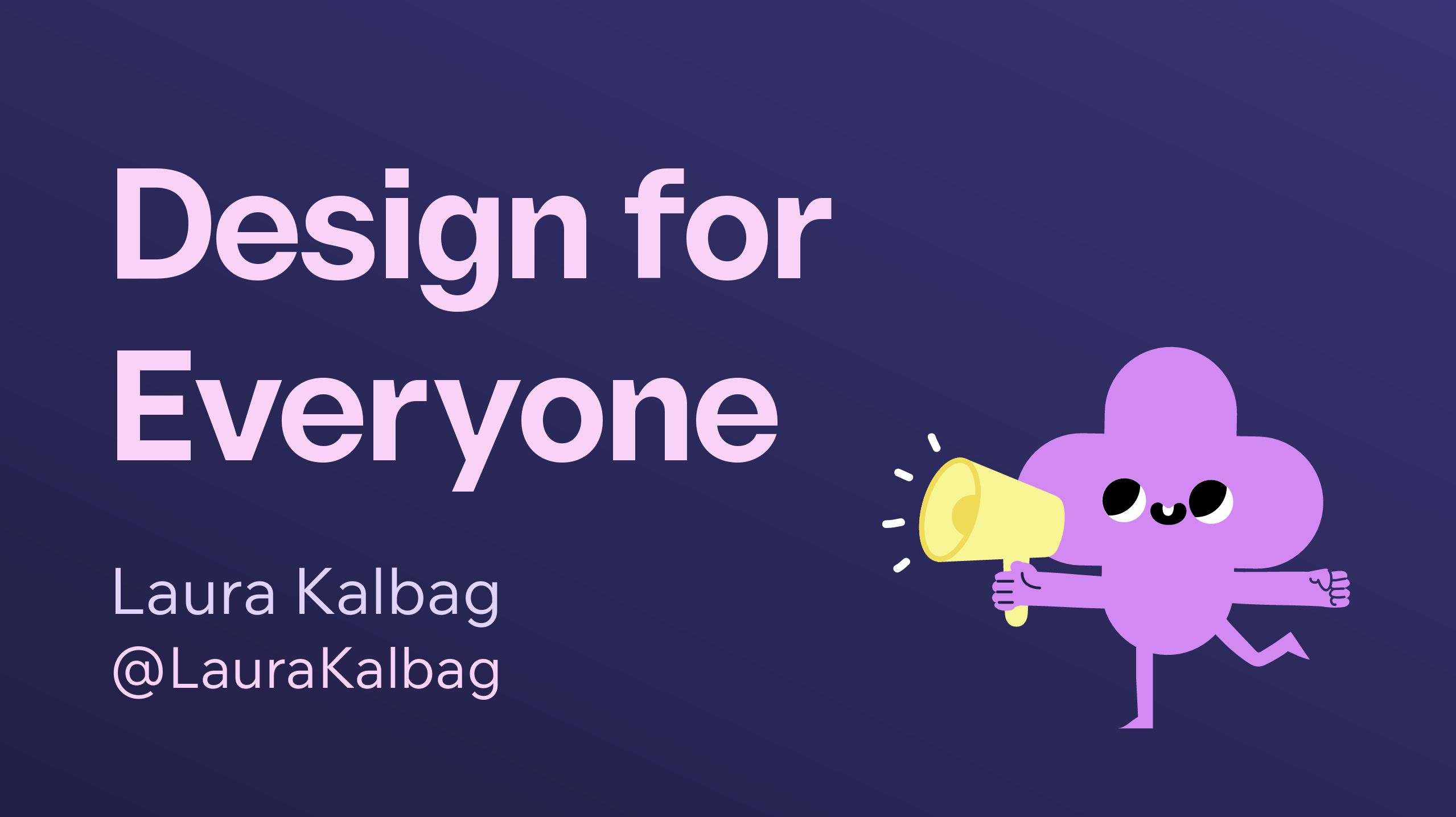 Design for Everyone

Laura Kalbag
@LauraKalbag